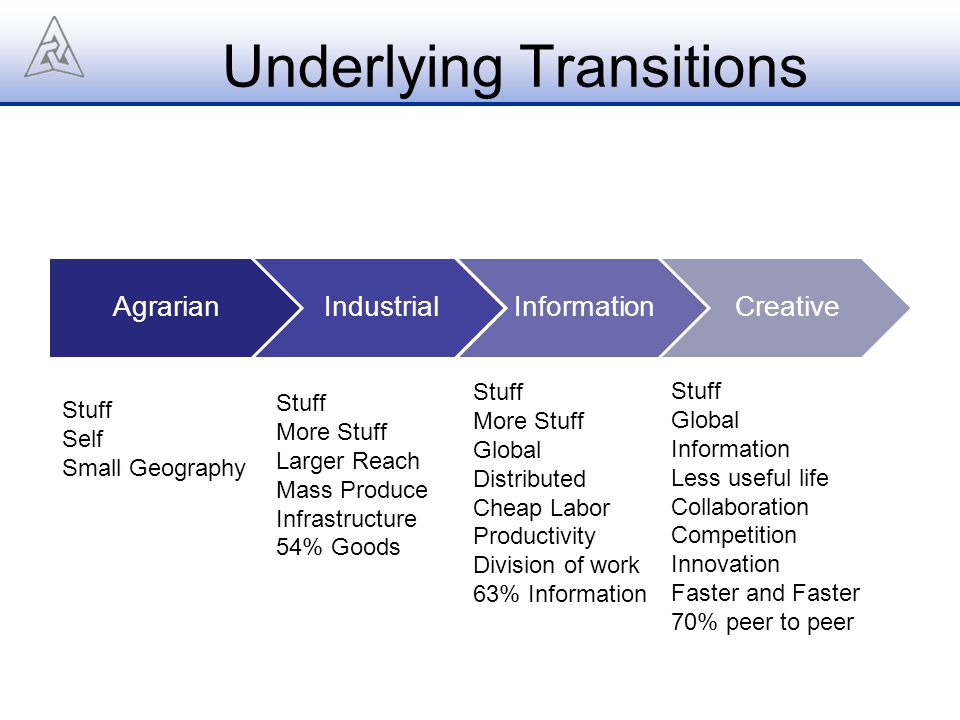 Underlying Transitions

Agrarian
Industrial
Information
Creative

Stuff
Self
Small Geography

Stuff
More Stuff
Larger Reach
Mass Produce
Infrastructure
54% Goods

Stuff
More Stuff
Global
Distributed
Cheap Labor
Productivity
Division of work
63% Information

Stuff
Global
Information
Less useful life
Collaboration
Competition
Innovation
Faster and Faster
70% peer to peer